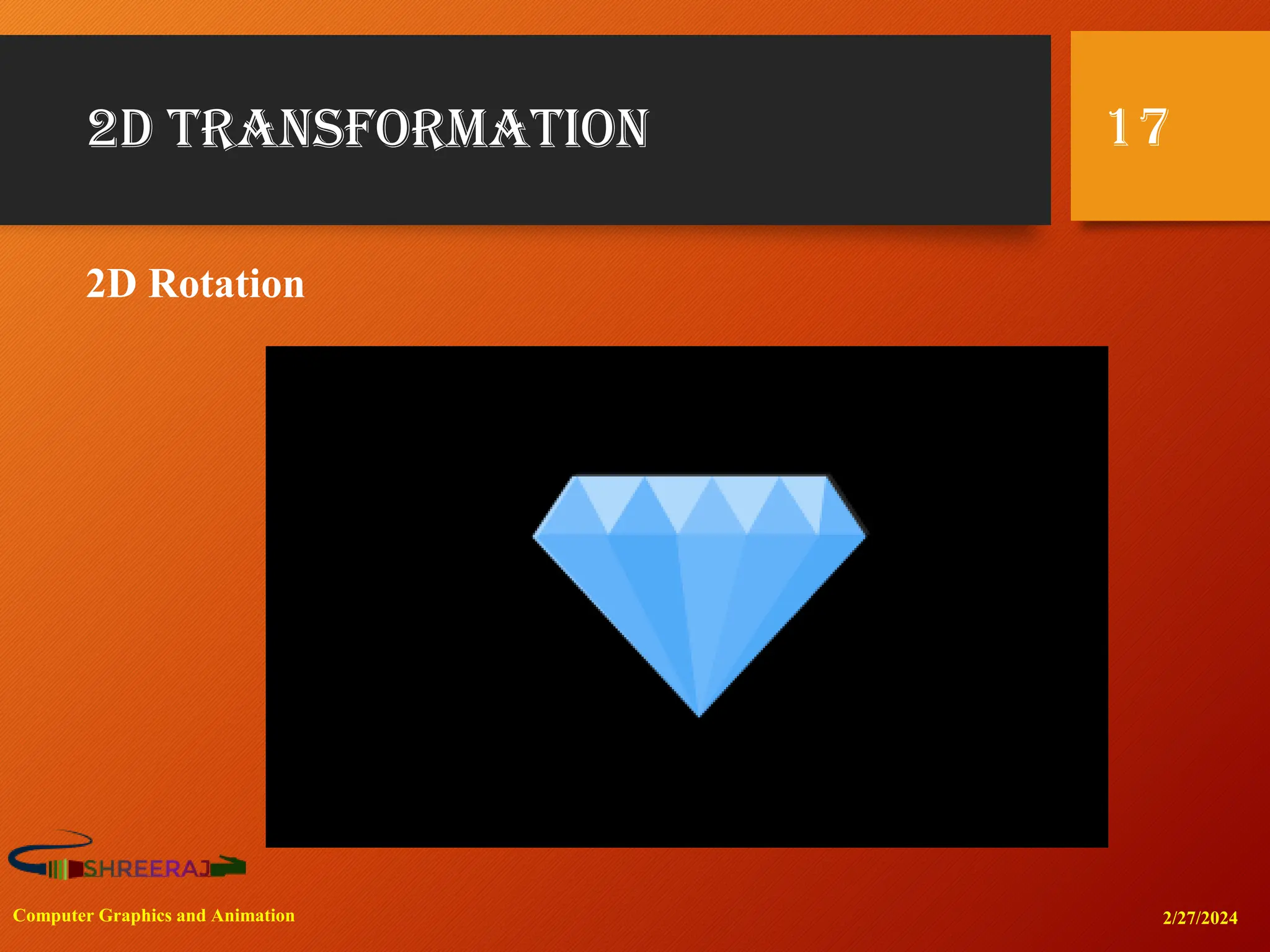 2D TRANSFORMATION

17

2D Rotation

SHREERAJ

Computer Graphics and Animation

2/27/2024